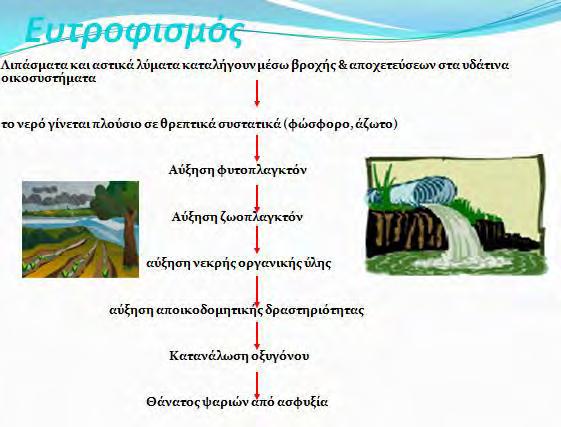 Ευτροφισμός

Λιπάσματα και αστικά λύματα καταλήγουν μέσω βροχής & αποχετεύσεων στα υδάτινα οικοσυστήματα

το νερό γίνεται πλούσιο σε θρεπτικά συστατικά (φώσφορο, άζωτο)

Αύξηση φυτοπλαγκτόν

Αύξηση ζωοπλαγκτόν

αύξηση νεκρής οργανικής ύλης

αύξηση αποικοδομητικής δραστηριότητας

Κατανάλωση οξυγόνου

Θάνατος ψαριών από ασφυξία